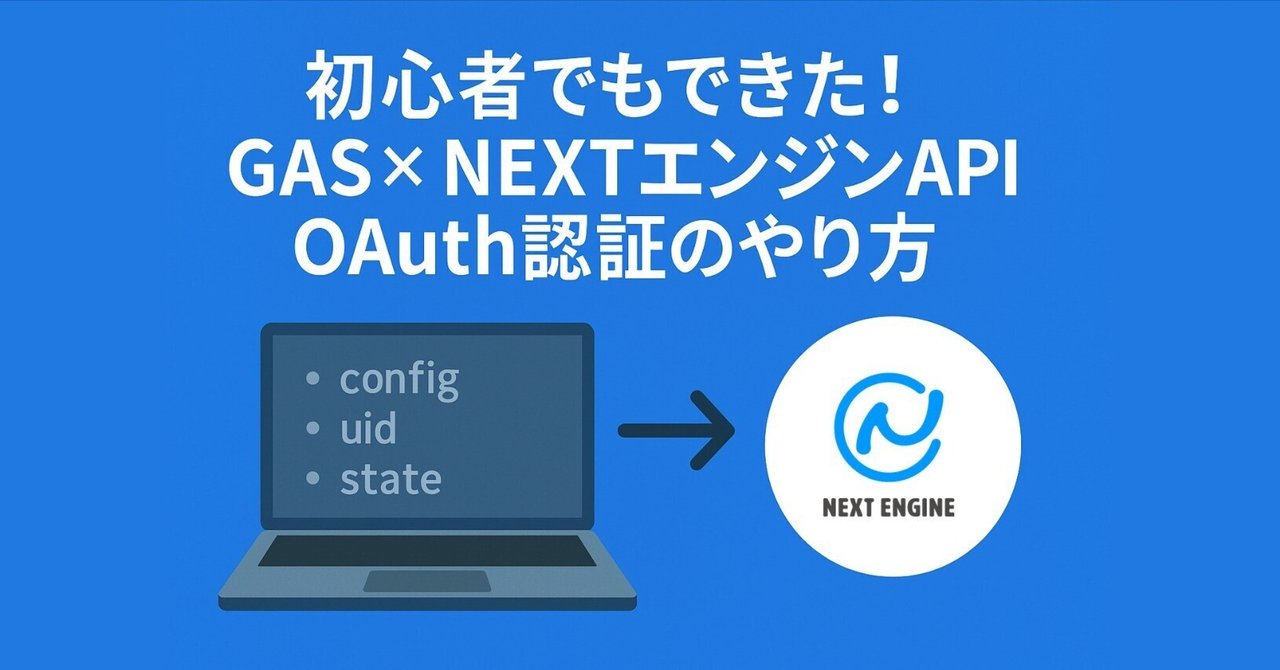 初心者でもできた！
GAS× NEXTエンジンAPI
OAuth認証のやり方

• config
• uid
• state

NEXT ENGINE